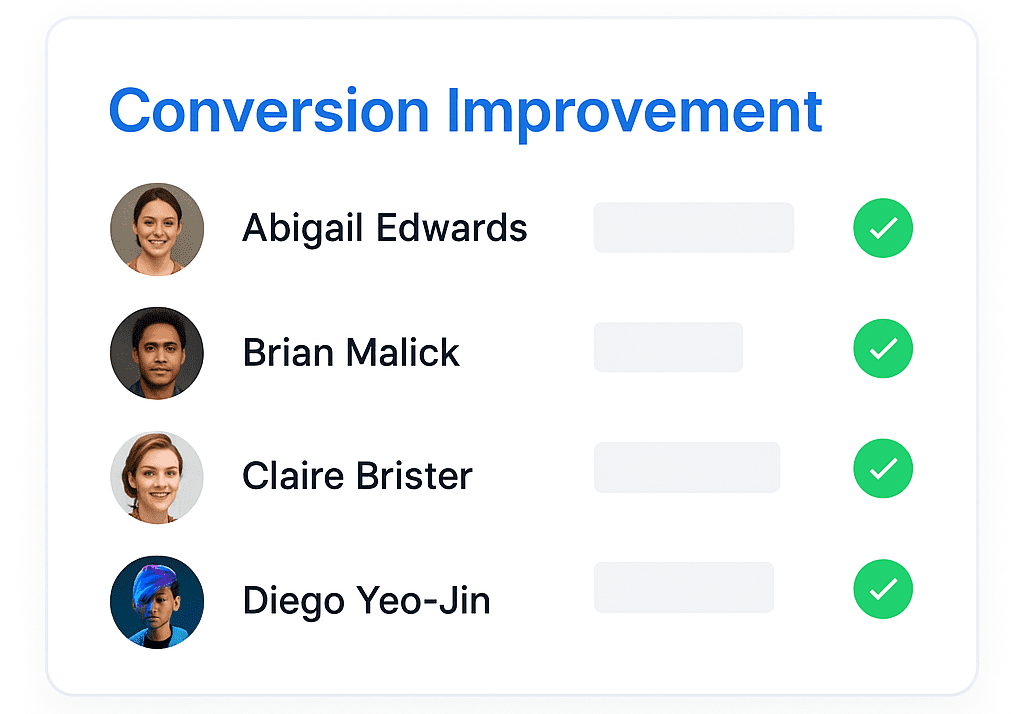 Conversion Improvement

Abigail Edwards

Brian Malick

Claire Brister

Diego Yeo-Jin